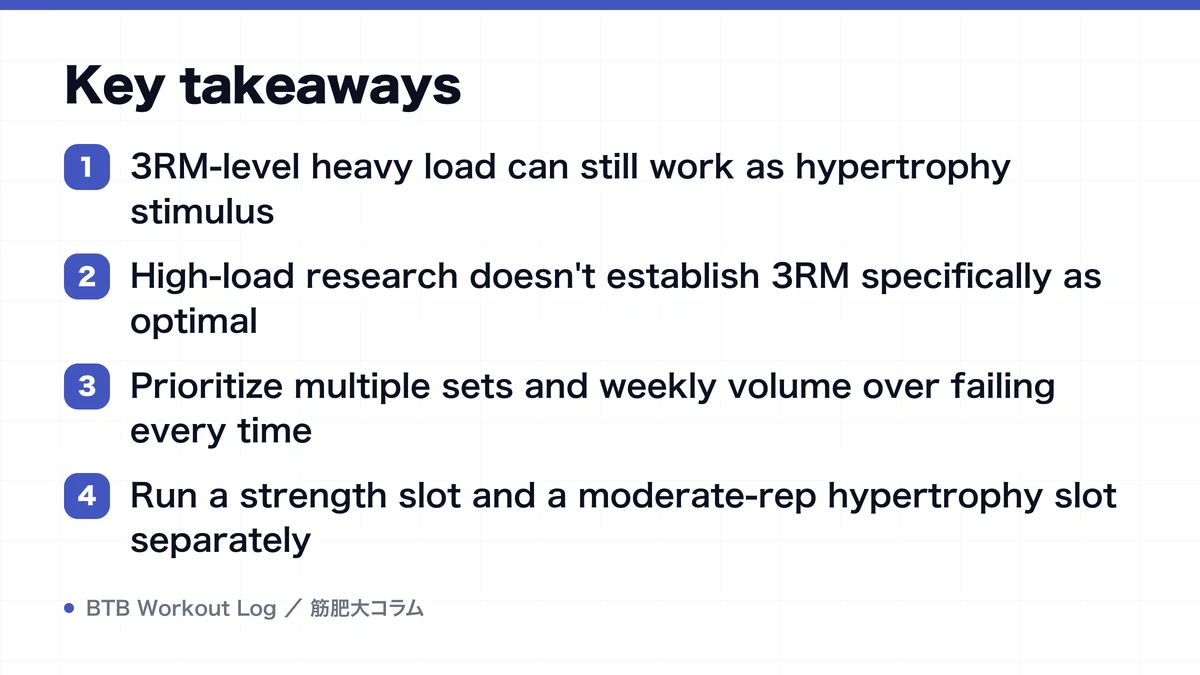 Key takeaways

1 3RM-level heavy load can still work as hypertrophy stimulus

2 High-load research doesn't establish 3RM specifically as optimal

3 Prioritize multiple sets and weekly volume over failing every time

4 Run a strength slot and a moderate-rep hypertrophy slot separately

BTB Workout Log ／ 筋肥大コラム